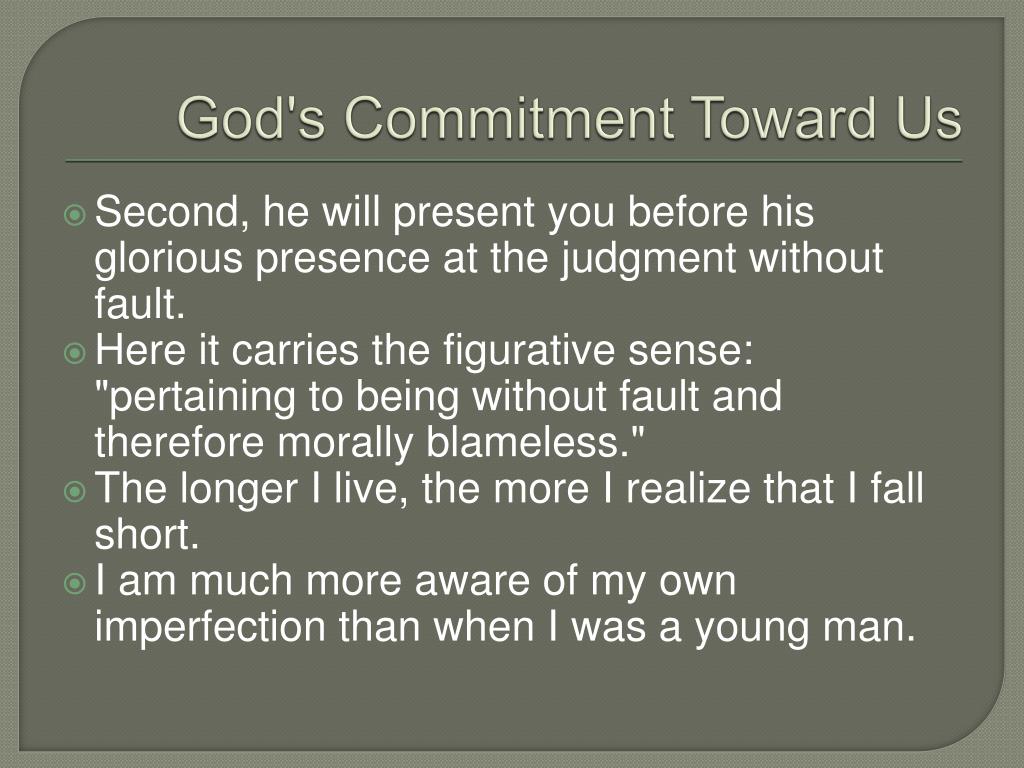 God's Commitment Toward Us

Second, he will present you before his glorious presence at the judgment without fault.

Here it carries the figurative sense: "pertaining to being without fault and therefore morally blameless."

The longer I live, the more I realize that I fall short.

I am much more aware of my own imperfection than when I was a young man.